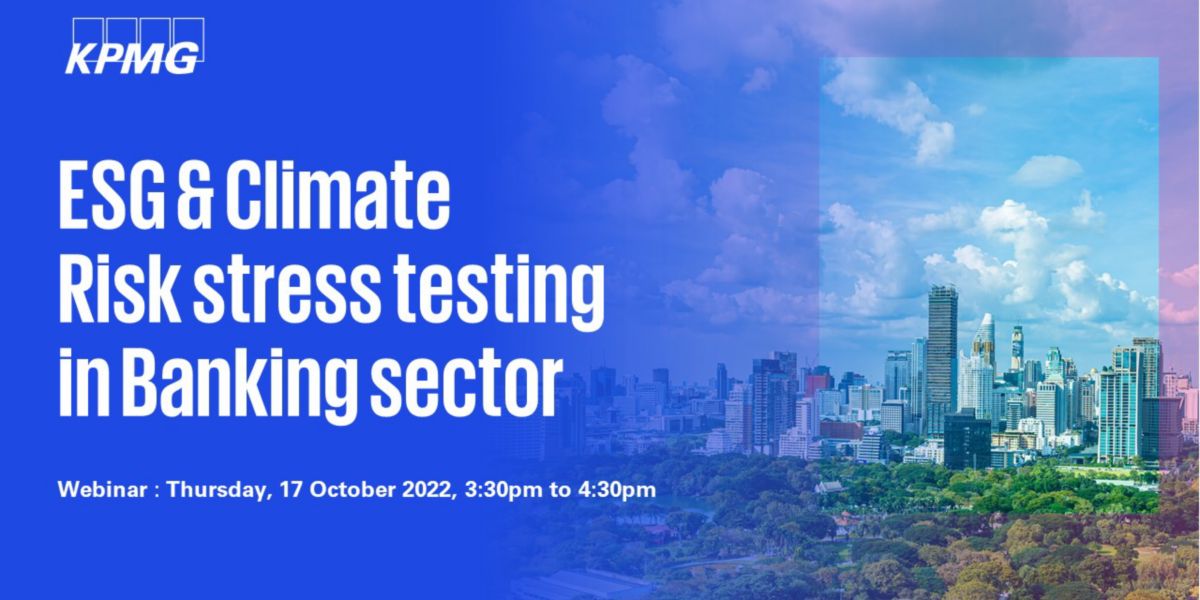 KPMG

ESG & Climate Risk stress testing in Banking sector

Webinar : Thursday, 17 October 2022, 3:30pm to 4:30pm